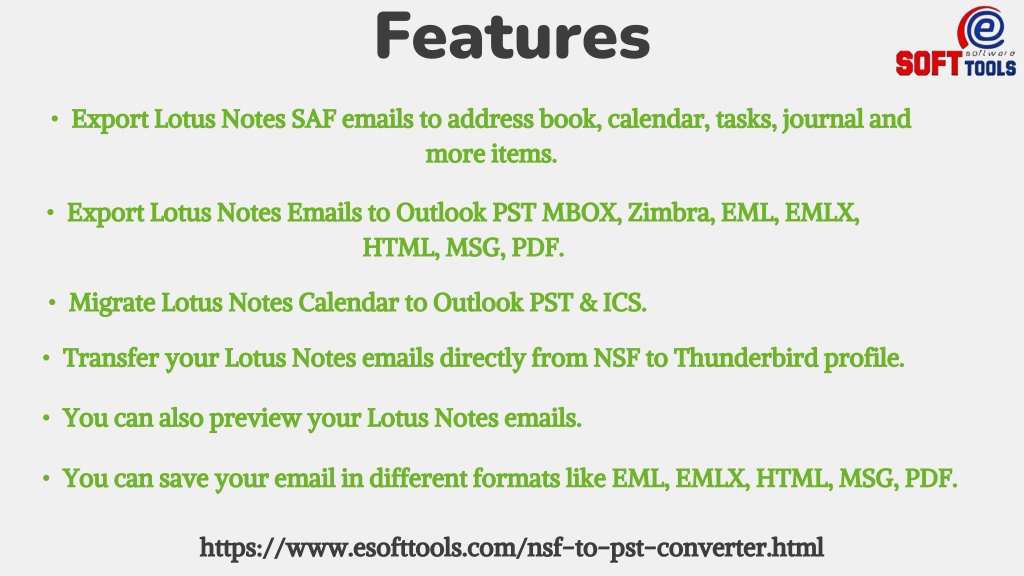 Features

e software SOFT TOOLS

• Export Lotus Notes SAF emails to address book, calendar, tasks, journal and more items.

• Export Lotus Notes Emails to Outlook PST MBOX, Zimbra, EML, EMLX, HTML, MSG, PDF.

• Migrate Lotus Notes Calendar to Outlook PST & ICS.

• Transfer your Lotus Notes emails directly from NSF to Thunderbird profile.

• You can also preview your Lotus Notes emails.

• You can save your email in different formats like EML, EMLX, HTML, MSG, PDF.

https://www.esofttools.com/nsf-to-pst-converter.html